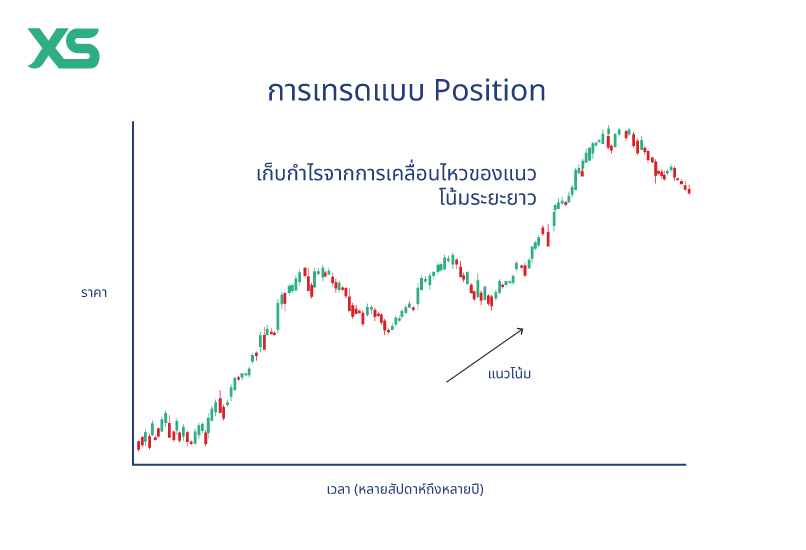 XS

การเทรดแบบ Position

เก็บกำไรจากการเคลื่อนไหวของแนวโน้มระยะยาว

ราคา

แนวโน้ม

เวลา (หลายสัปดาห์ถึงหลายปี)